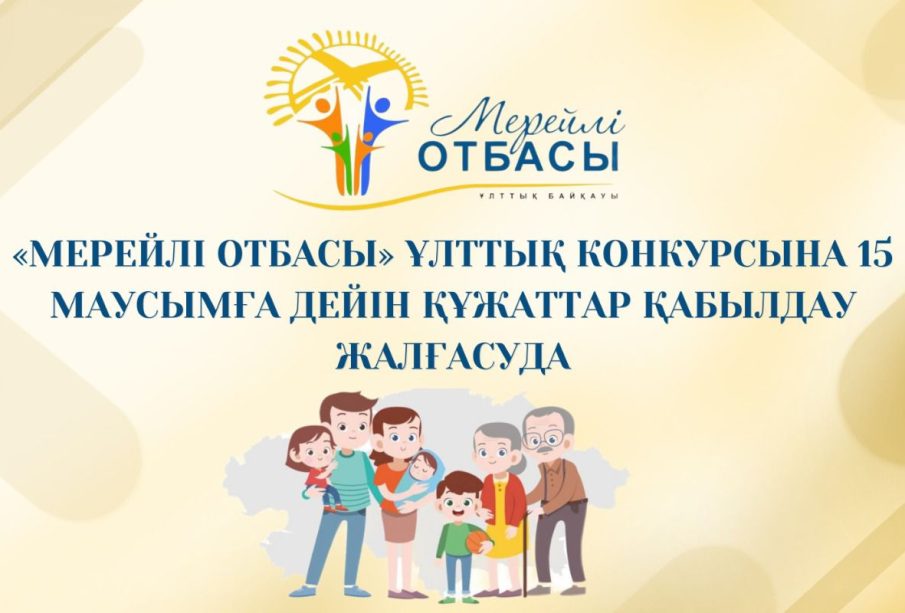 Мерейлі
ОТБАСЫ
ҰЛТТЫҚ БАЙҚАУЫ

«МЕРЕЙЛІ ОТБАСЫ» ҰЛТТЫҚ КОНКУРСЫНА 15 МАУСЫМҒА ДЕЙІН ҚҰЖАТТАР ҚАБЫЛДАУ ЖАЛҒАСУДА